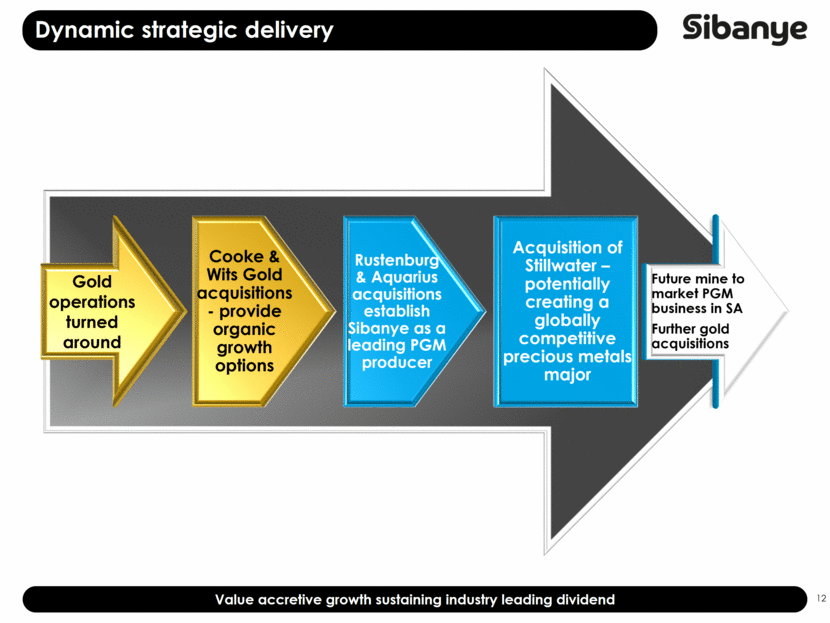 Dynamic strategic delivery

Sibanye

Gold operations turned around

Cooke & Wits Gold acquisitions - provide organic growth options

Rustenburg & Aquarius acquisitions establish Sibanye as a leading PGM producer

Acquisition of Stillwater – potentially creating a globally competitive precious metals major

Future mine to market PGM business in SA

Further gold acquisitions

Value accretive growth sustaining industry leading dividend

12